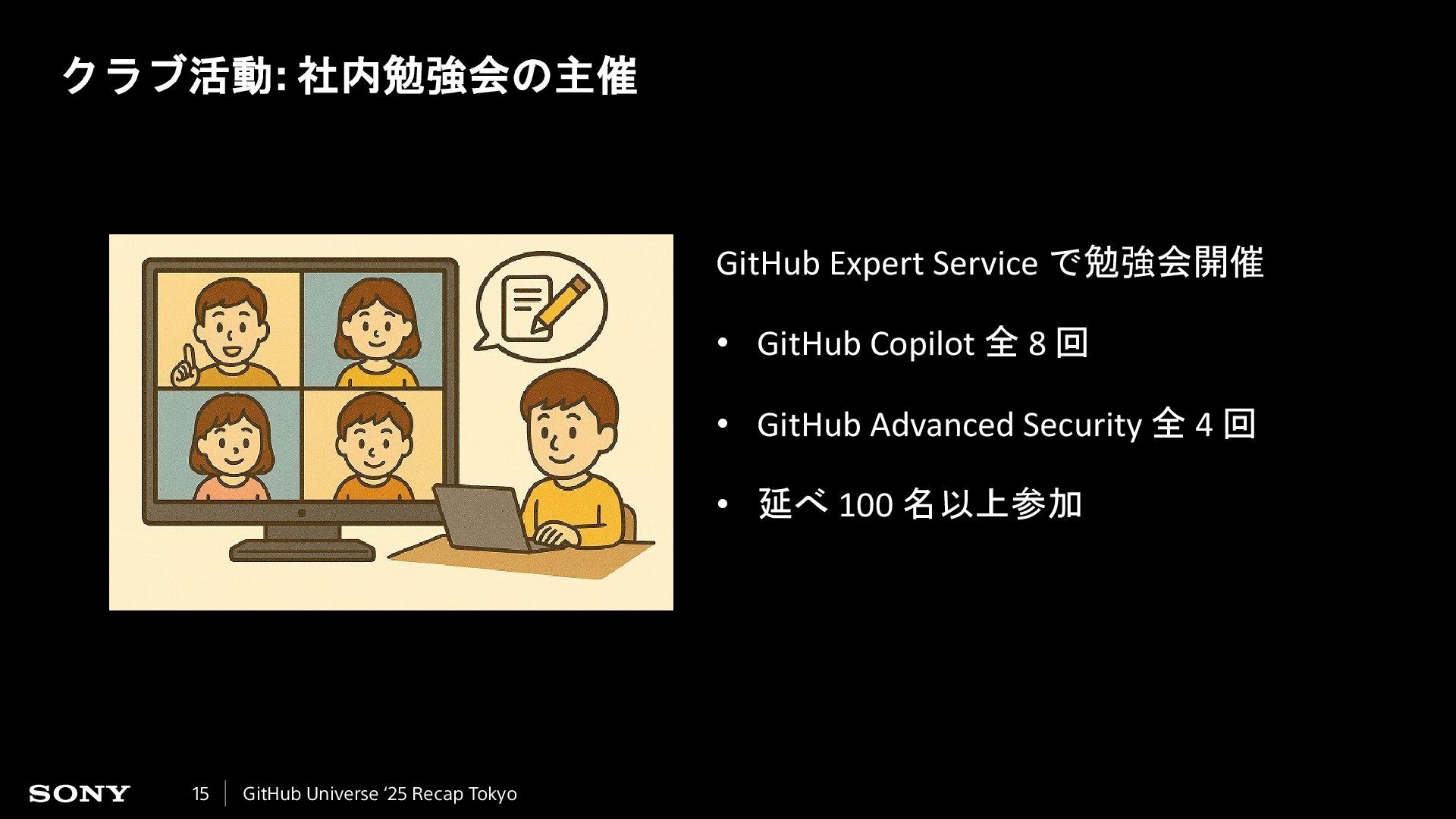 クラブ活動: 社内勉強会の主催

GitHub Expert Service で勉強会開催

• GitHub Copilot 全 8 回

• GitHub Advanced Security 全 4 回

• 延べ 100 名以上参加

SONY 15 GitHub Universe ‘25 Recap Tokyo